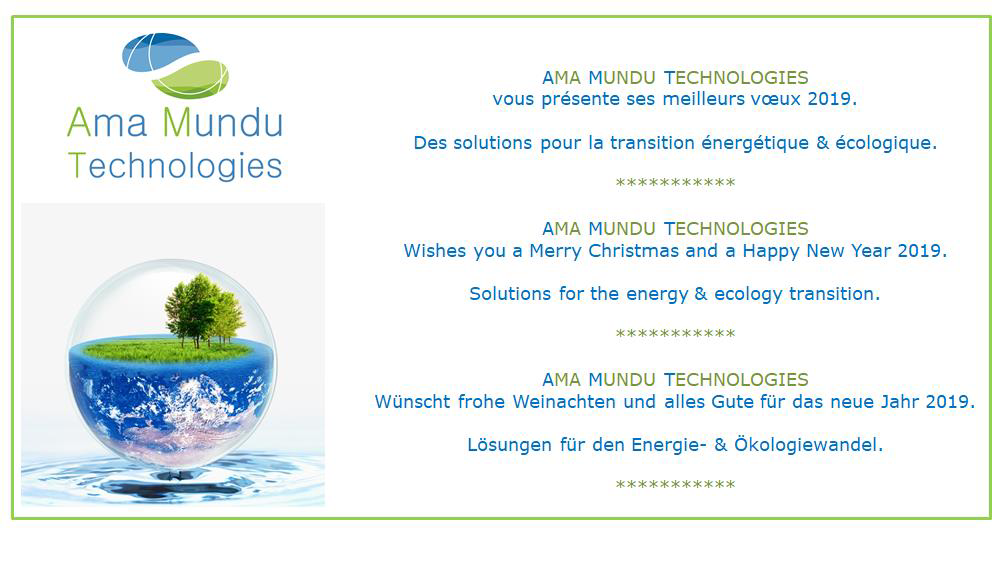 Ama Mundu
Technologies

AMA MUNDU TECHNOLOGIES
vous présente ses meilleurs vœux 2019.

Des solutions pour la transition énergétique & écologique.

***********

AMA MUNDU TECHNOLOGIES
Wishes you a Merry Christmas and a Happy New Year 2019.

Solutions for the energy & ecology transition.

***********

AMA MUNDU TECHNOLOGIES
Wünscht frohe Weinachten und alles Gute für das neue Jahr 2019.

Lösungen für den Energie- & Ökologiewandel.

***********